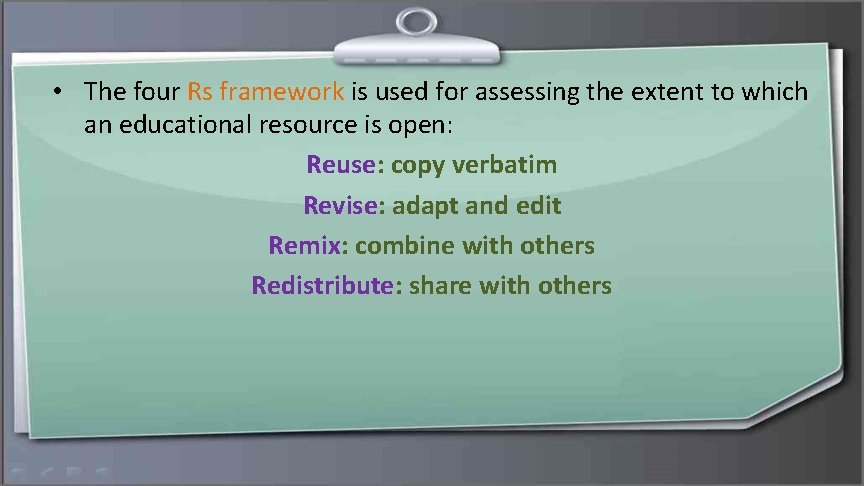 • The four Rs framework is used for assessing the extent to which an educational resource is open:

Reuse: copy verbatim

Revise: adapt and edit

Remix: combine with others

Redistribute: share with others